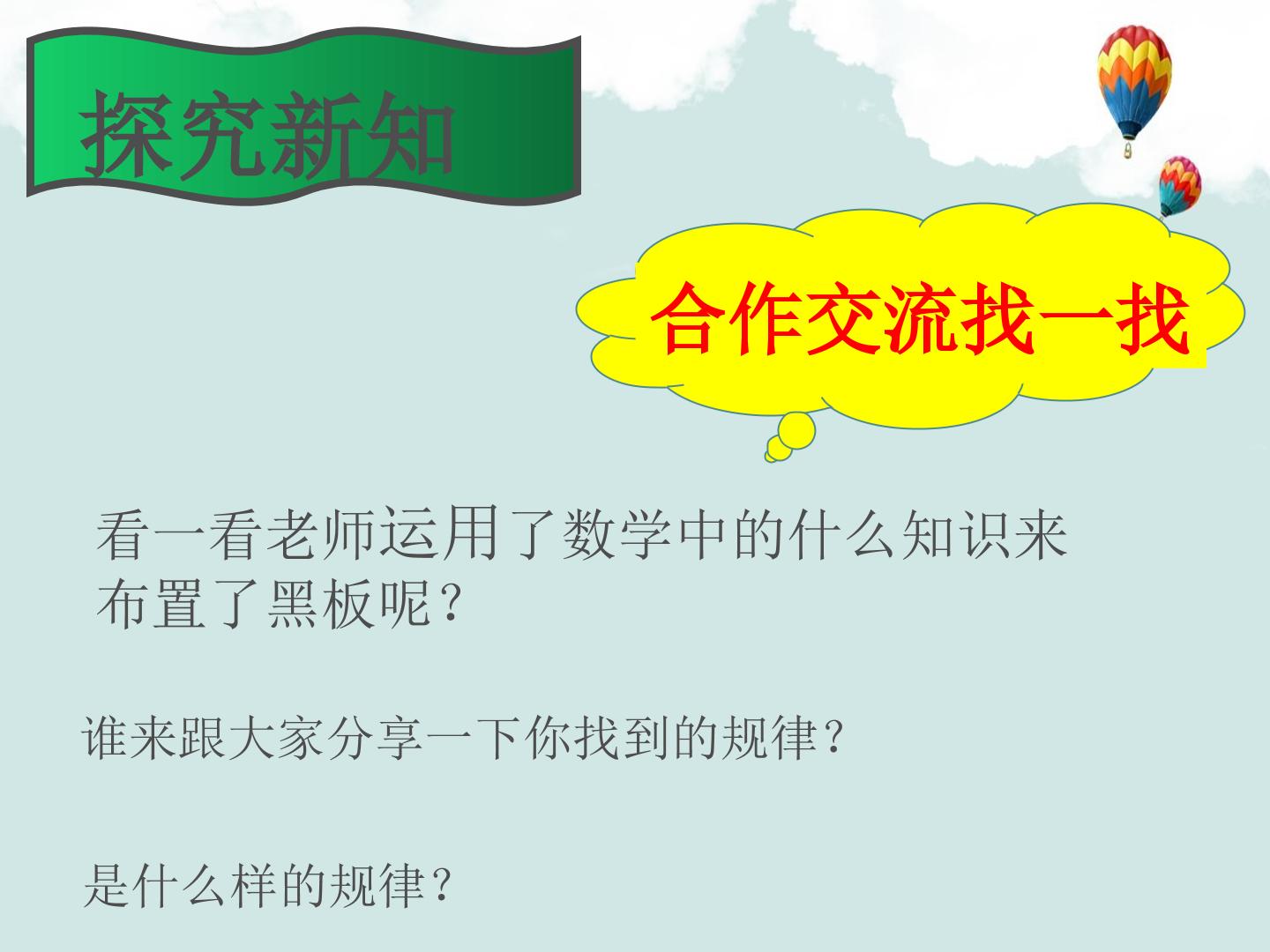 探究新知

合作交流找一找

看一看老师运用了数学中的什么知识来布置了黑板呢？

谁来跟大家分享一下你找到的规律？

是什么样的规律？